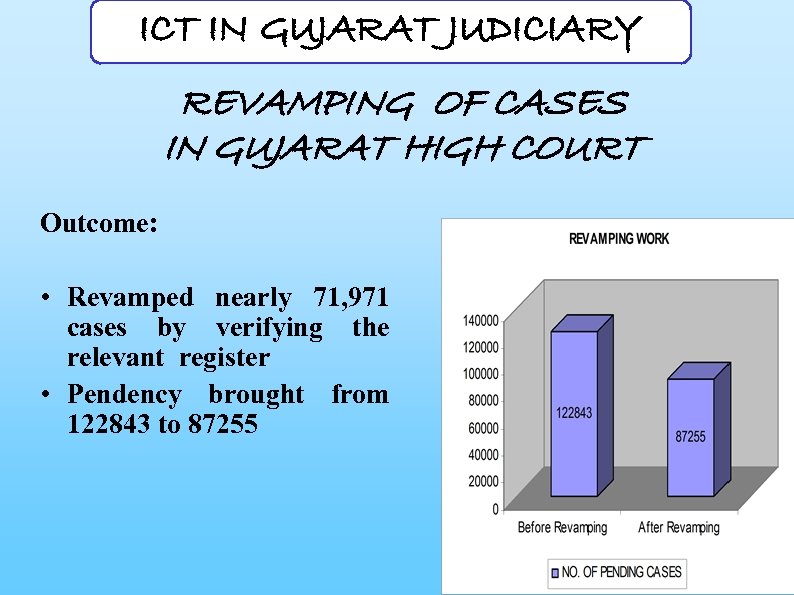 ICT IN GUJARAT JUDICIARY

REVAMPING OF CASES IN GUJARAT HIGH COURT

Outcome:

• Revamped nearly 71,971 cases by verifying the relevant register
• Pendency brought from 122843 to 87255

REVAMPING WORK

140000
120000
100000
80000
60000
40000
20000
0

122843
87255

Before Revamping
After Revamping

NO. OF PENDING CASES